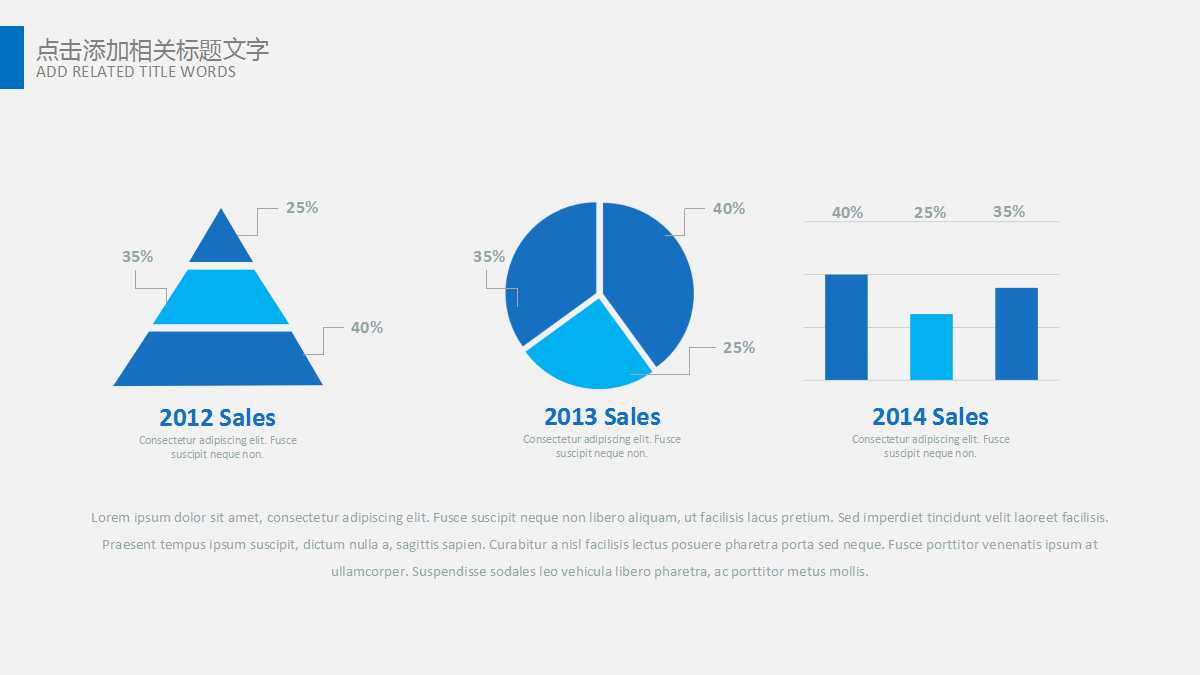 点击添加相关标题文字
ADD RELATED TITLE WORDS

25%
35%
40%

2012 Sales
Consectetur adipiscing elit. Fusce suscipit neque non.

40%
35%
25%

2013 Sales
Consectetur adipiscing elit. Fusce suscipit neque non.

40% 25% 35%

2014 Sales
Consectetur adipiscing elit. Fusce suscipit neque non.

Lorem ipsum dolor sit amet, consectetur adipiscing elit. Fusce suscipit neque non libero aliquam, ut facilisis lacus pretium. Sed imperdiet tincidunt velit laoreet facilisis. Praesent tempus ipsum suscipit, dictum nulla a, sagittis sapien. Curabitur a nisl facilisis lectus posuere pharetra porta sed neque. Fusce porttitor venenatis ipsum at ullamcorper. Suspendisse sodales leo vehicula libero pharetra, ac porttitor metus mollis.